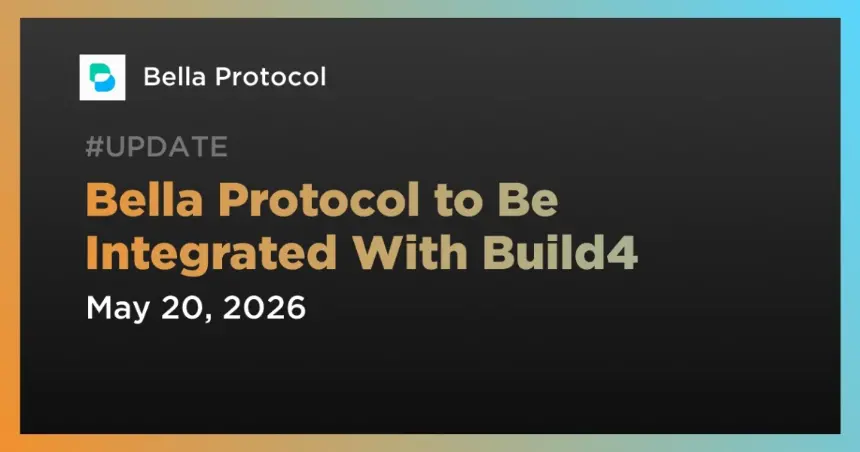 Bella Protocol

#UPDATE

Bella Protocol to Be Integrated With Build4

May 20, 2026